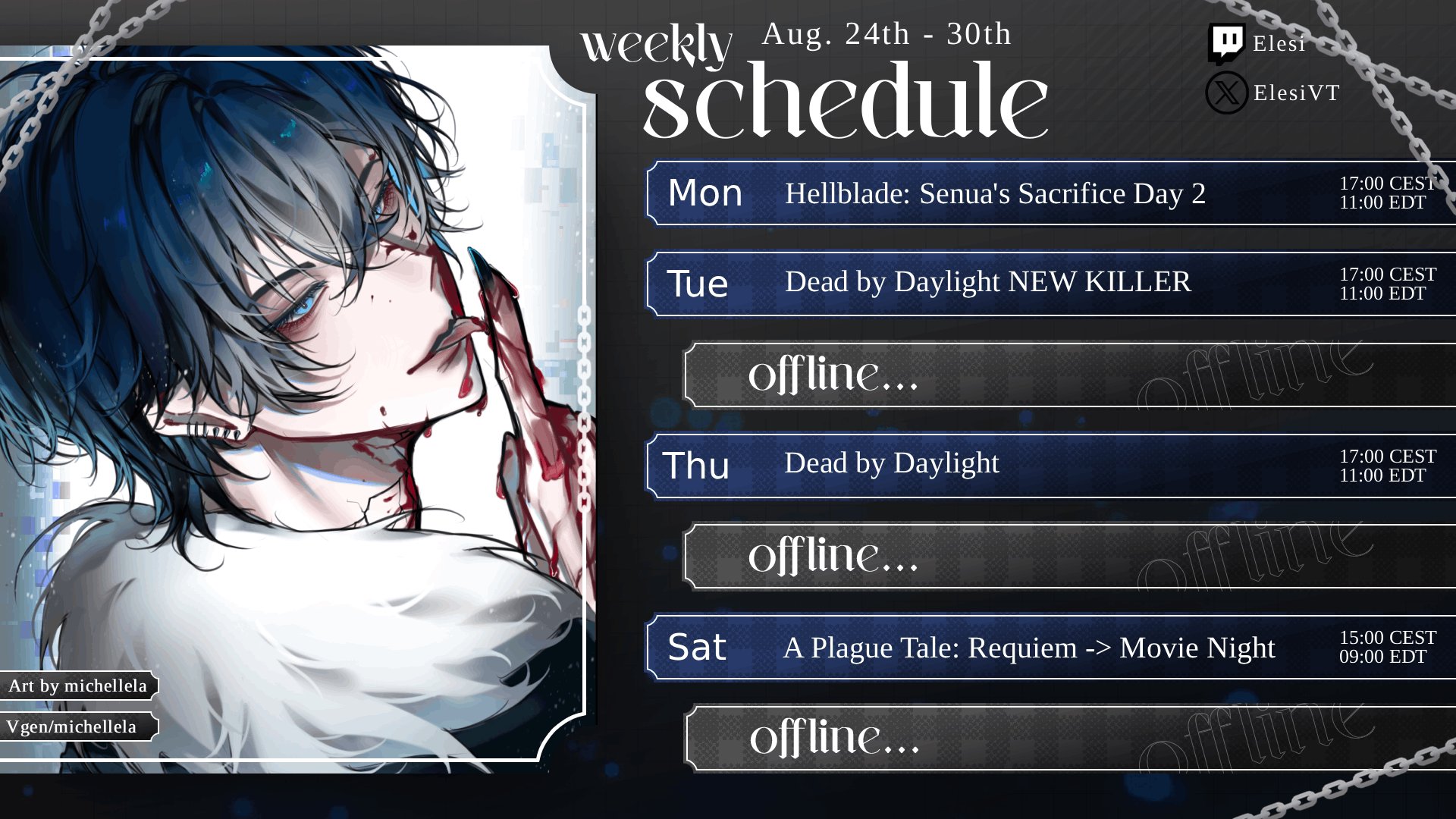 weekly Aug. 24th - 30th

schedule

Elesi

ElesiVT

Mon Hellblade: Senua's Sacrifice Day 2 17:00 CEST 11:00 EDT

Tue Dead by Daylight NEW KILLER 17:00 CEST 11:00 EDT

offline... offline

Thu Dead by Daylight 17:00 CEST 11:00 EDT

offline... offline

Sat A Plague Tale: Requiem -> Movie Night 15:00 CEST 09:00 EDT

offline... offline

Art by michellela

Vgen/michellela